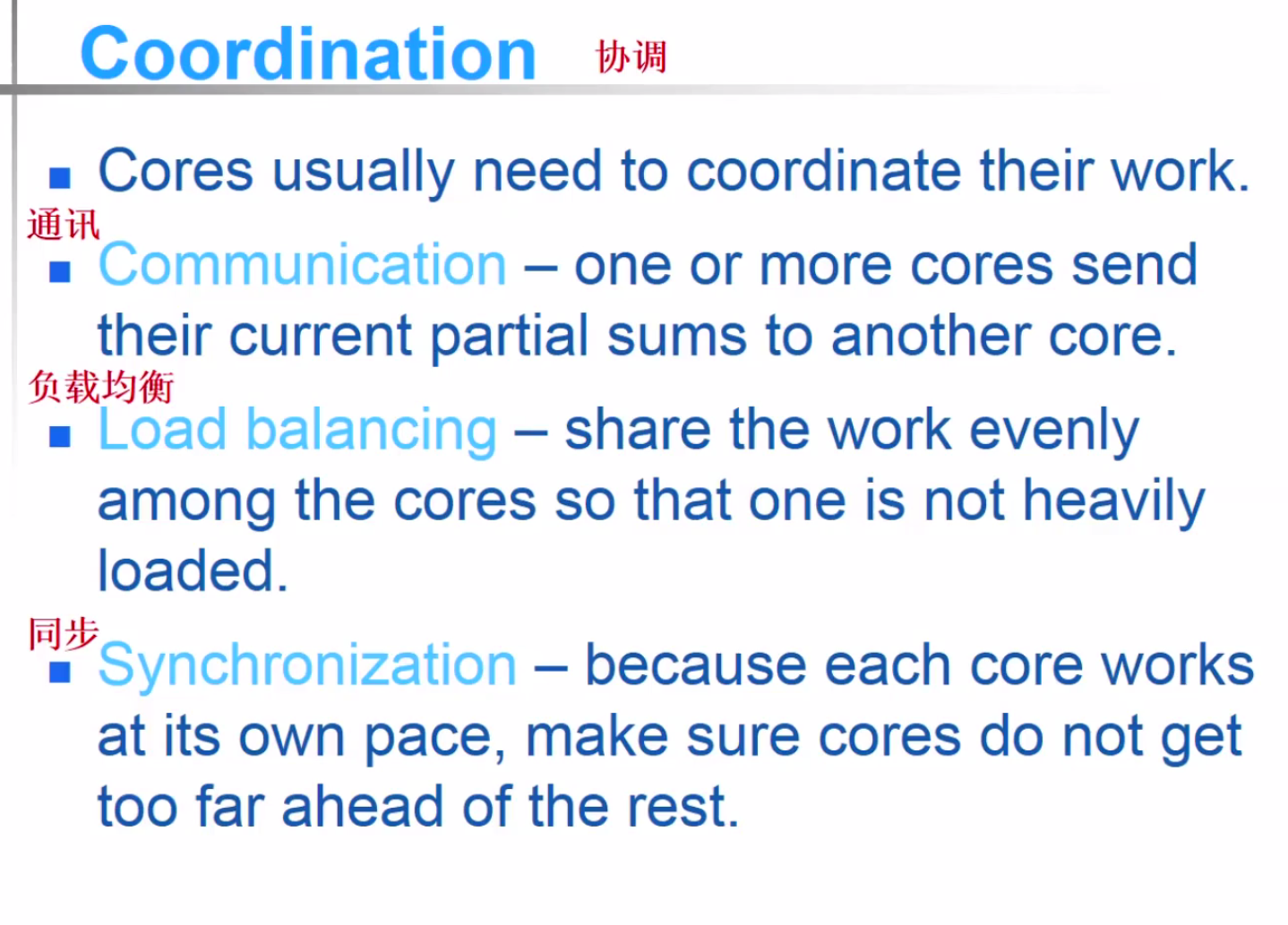 Coordination 协调

Cores usually need to coordinate their work.

通讯

Communication – one or more cores send their current partial sums to another core.

负载均衡

Load balancing – share the work evenly among the cores so that one is not heavily loaded.

同步

Synchronization – because each core works at its own pace, make sure cores do not get too far ahead of the rest.